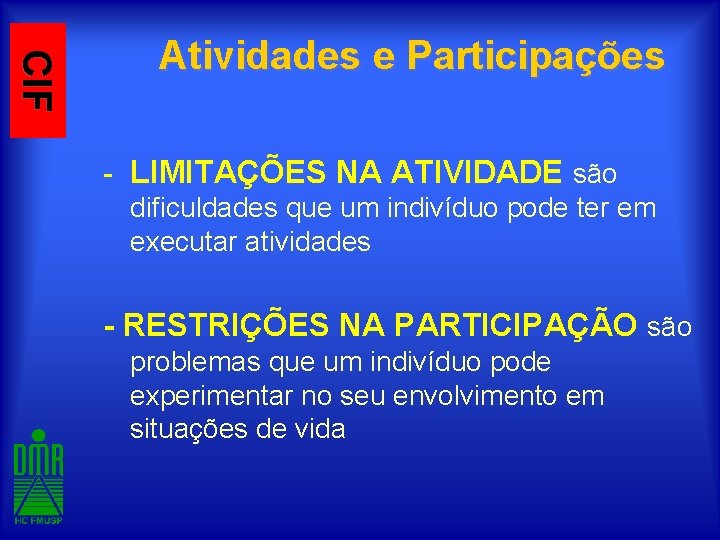 CIF

Atividades e Participações

- LIMITAÇÕES NA ATIVIDADE são dificuldades que um indivíduo pode ter em executar atividades

- RESTRIÇÕES NA PARTICIPAÇÃO são problemas que um indivíduo pode experimentar no seu envolvimento em situações de vida

DMR
HC FMUSP